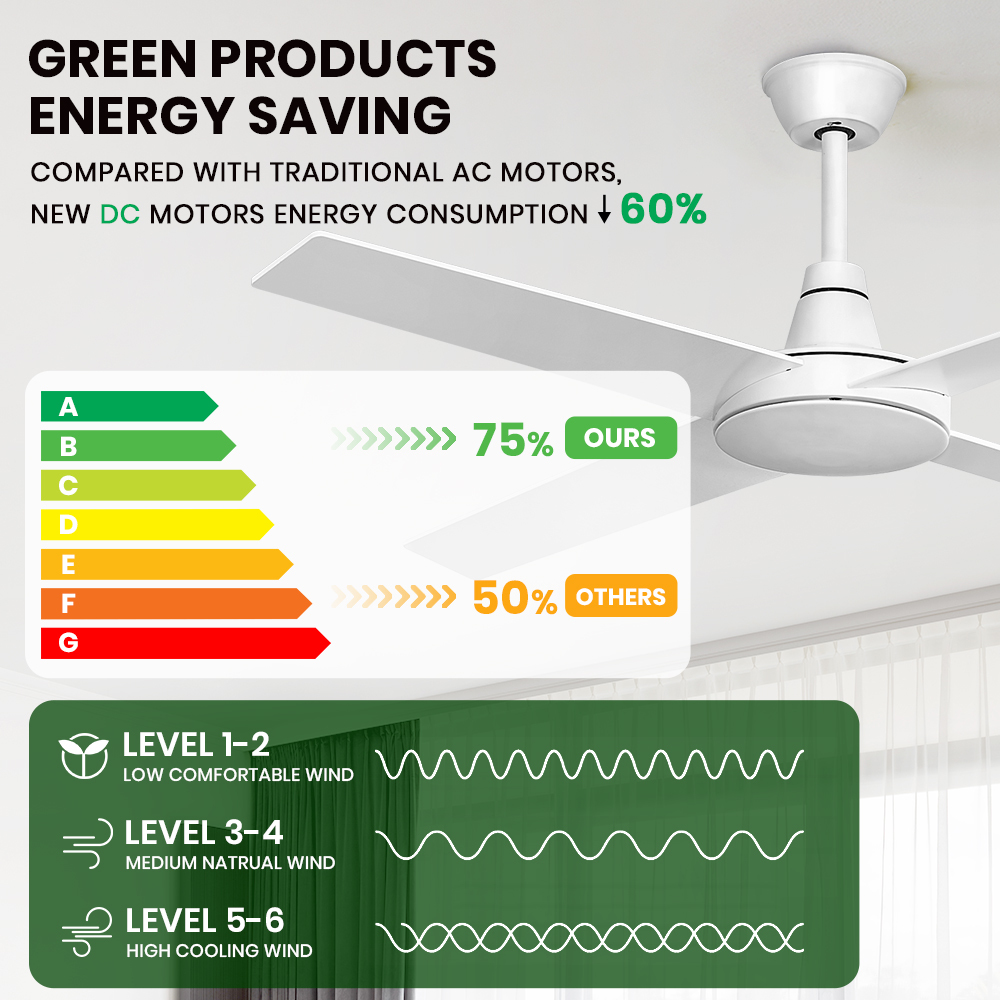 GREEN PRODUCTS
ENERGY SAVING

COMPARED WITH TRADITIONAL AC MOTORS,
NEW DC MOTORS ENERGY CONSUMPTION ↓60%

A
B
C
D
E
F
G

75% OURS

50% OTHERS

LEVEL 1-2
LOW COMFORTABLE WIND

LEVEL 3-4
MEDIUM NATRUAL WIND

LEVEL 5-6
HIGH COOLING WIND